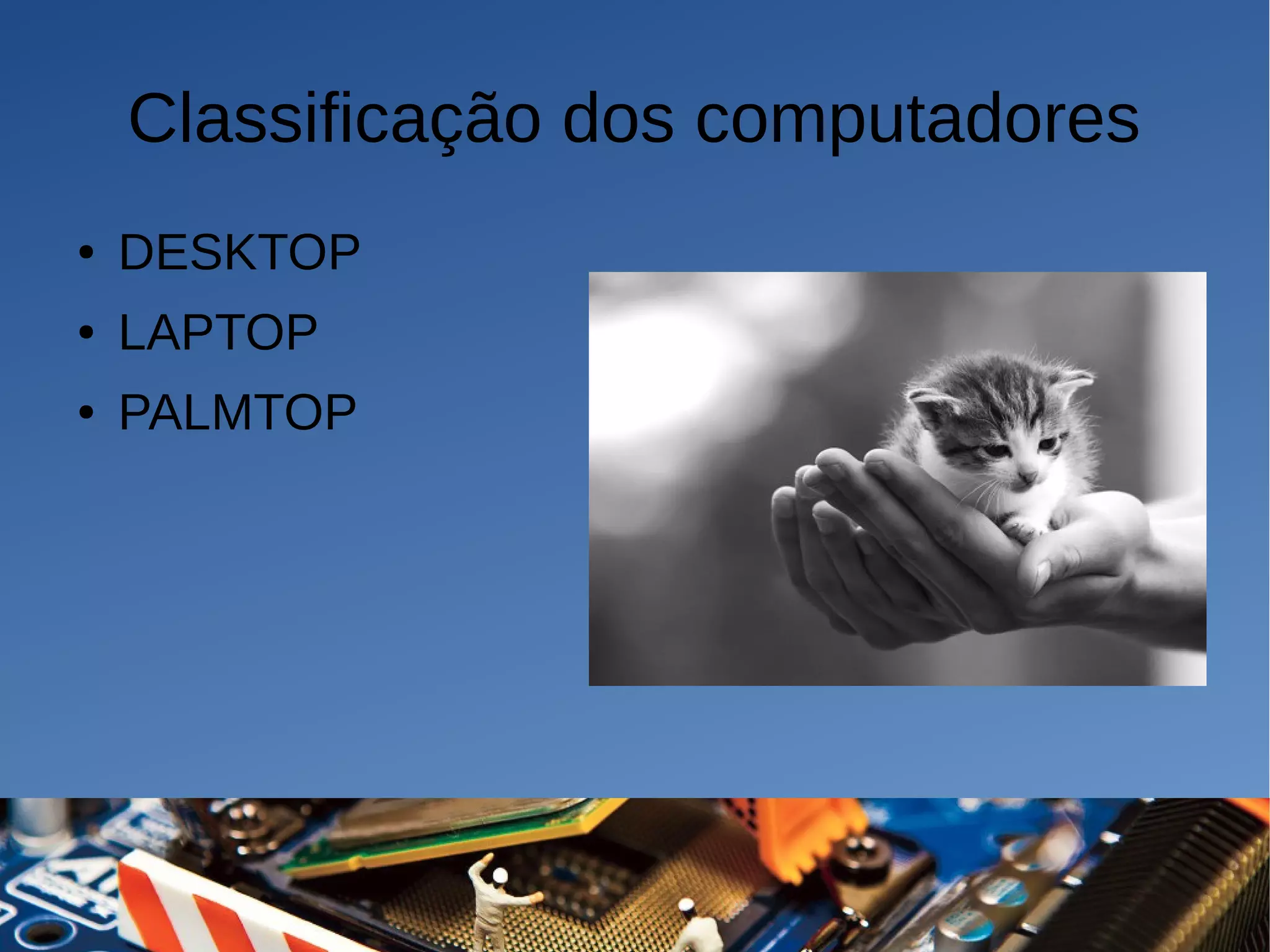 Classificação dos computadores

• DESKTOP
• LAPTOP
• PALMTOP